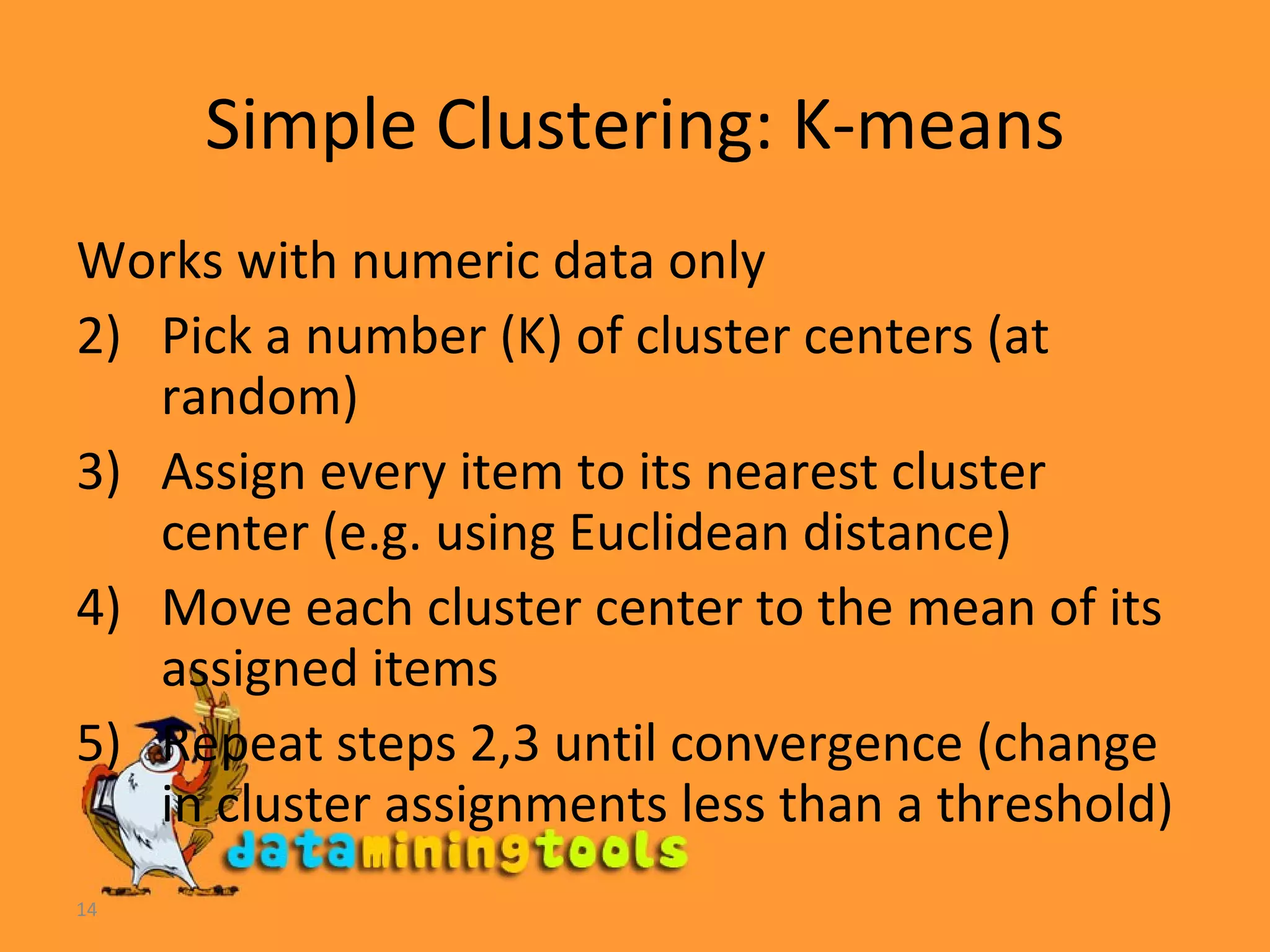 Simple Clustering: K-means

Works with numeric data only

2) Pick a number (K) of cluster centers (at random)

3) Assign every item to its nearest cluster center (e.g. using Euclidean distance)

4) Move each cluster center to the mean of its assigned items

5) Repeat steps 2,3 until convergence (change in cluster assignments less than a threshold)

dataminingtools

14